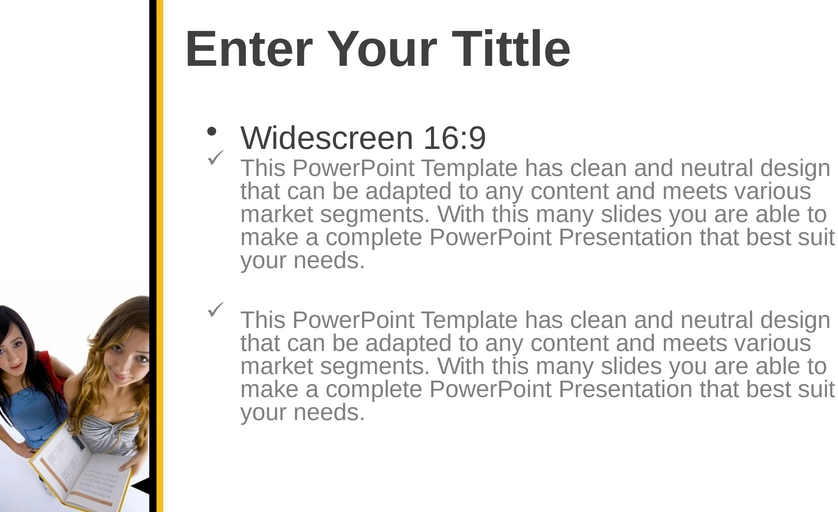 Enter Your Tittle

• Widescreen 16:9

✓ This PowerPoint Template has clean and neutral design that can be adapted to any content and meets various market segments. With this many slides you are able to make a complete PowerPoint Presentation that best suit your needs.

✓ This PowerPoint Template has clean and neutral design that can be adapted to any content and meets various market segments. With this many slides you are able to make a complete PowerPoint Presentation that best suit your needs.